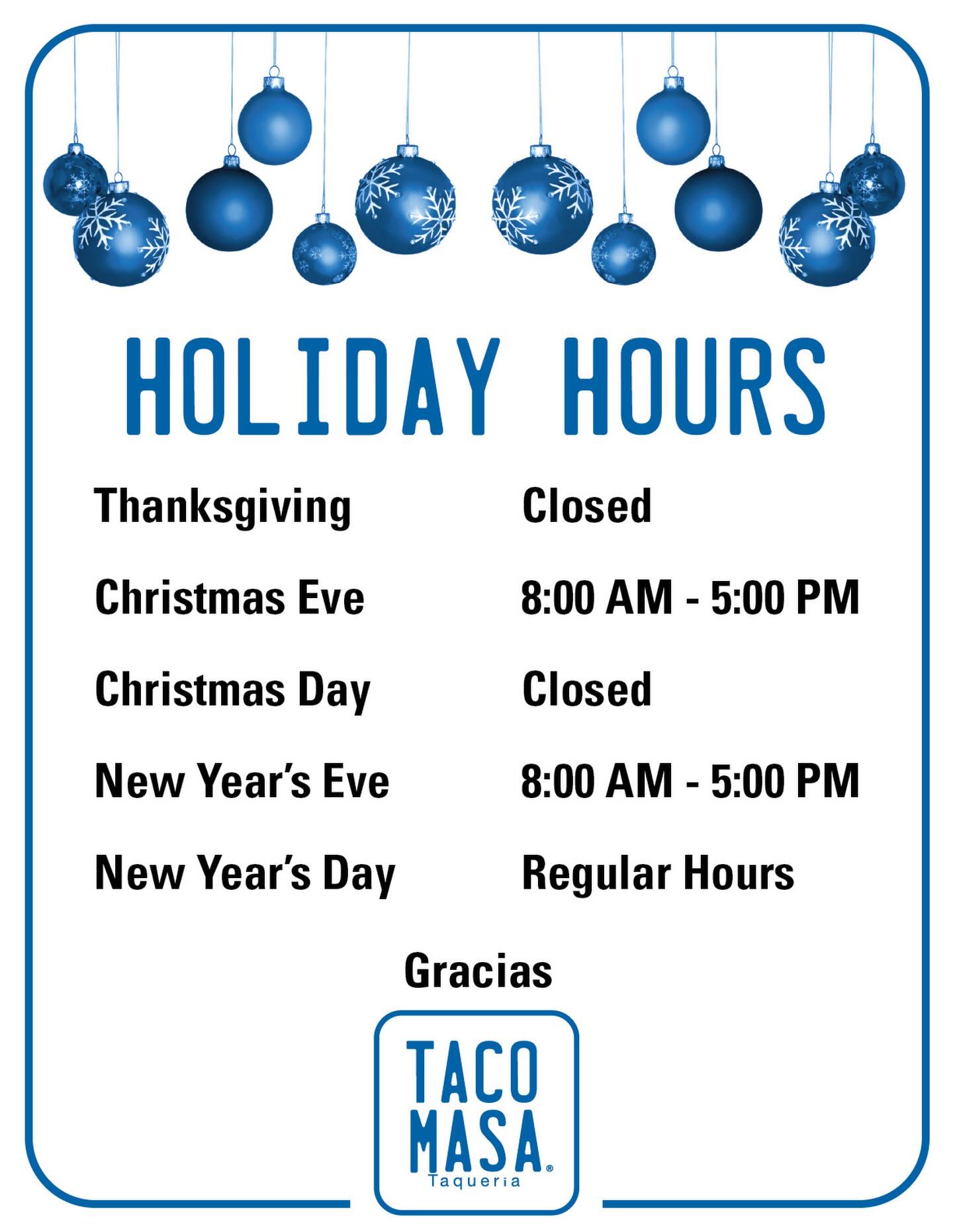 HOLIDAY HOURS

| | |
|---|---|
| Thanksgiving | Closed |
| Christmas Eve | 8:00 AM - 5:00 PM |
| Christmas Day | Closed |
| New Year's Eve | 8:00 AM - 5:00 PM |
| New Year's Day | Regular Hours |

Gracias

TACO MASA® Taqueria